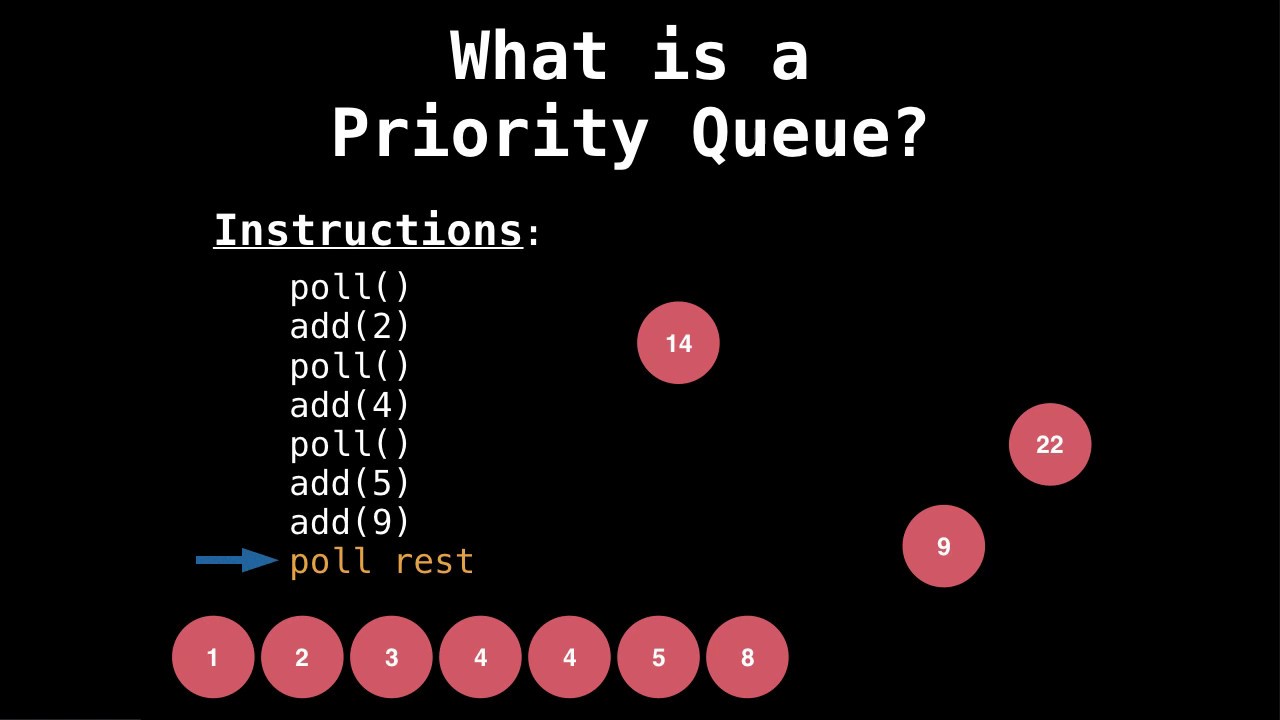 What is a Priority Queue?

Instructions:

poll()
add(2)
poll()
add(4)
poll()
add(5)
add(9)
poll rest

14

22

9

1 2 3 4 4 5 8